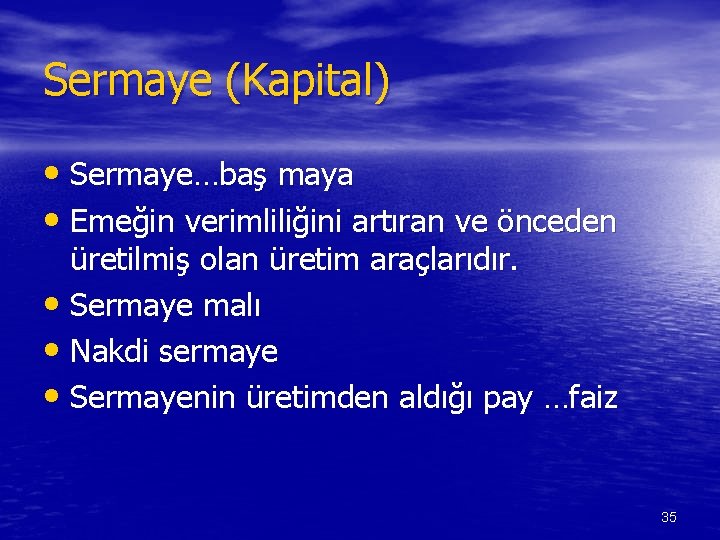 Sermaye (Kapital)

• Sermaye…baş maya
• Emeğin verimliliğini artıran ve önceden üretilmiş olan üretim araçlarıdır.
• Sermaye malı
• Nakdi sermaye
• Sermayenin üretimden aldığı pay …faiz

35